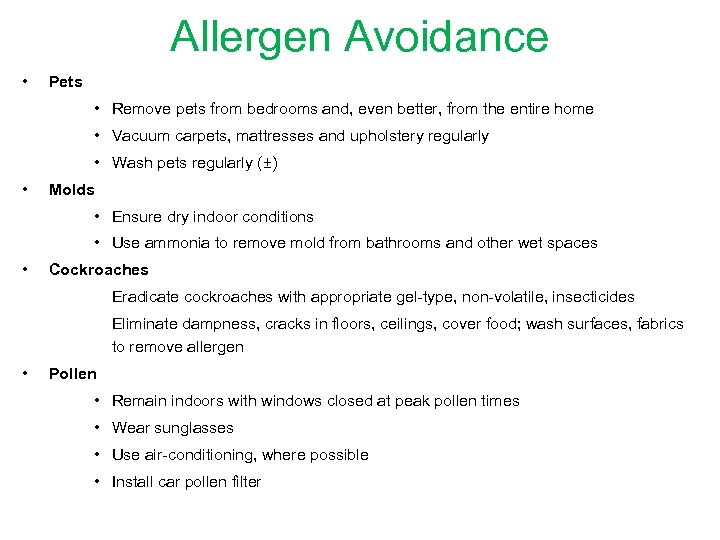 Allergen Avoidance

• Pets
  • Remove pets from bedrooms and, even better, from the entire home
  • Vacuum carpets, mattresses and upholstery regularly
  • Wash pets regularly (±)
• Molds
  • Ensure dry indoor conditions
  • Use ammonia to remove mold from bathrooms and other wet spaces
• Cockroaches
  Eradicate cockroaches with appropriate gel-type, non-volatile, insecticides
  Eliminate dampness, cracks in floors, ceilings, cover food; wash surfaces, fabrics to remove allergen
• Pollen
  • Remain indoors with windows closed at peak pollen times
  • Wear sunglasses
  • Use air-conditioning, where possible
  • Install car pollen filter